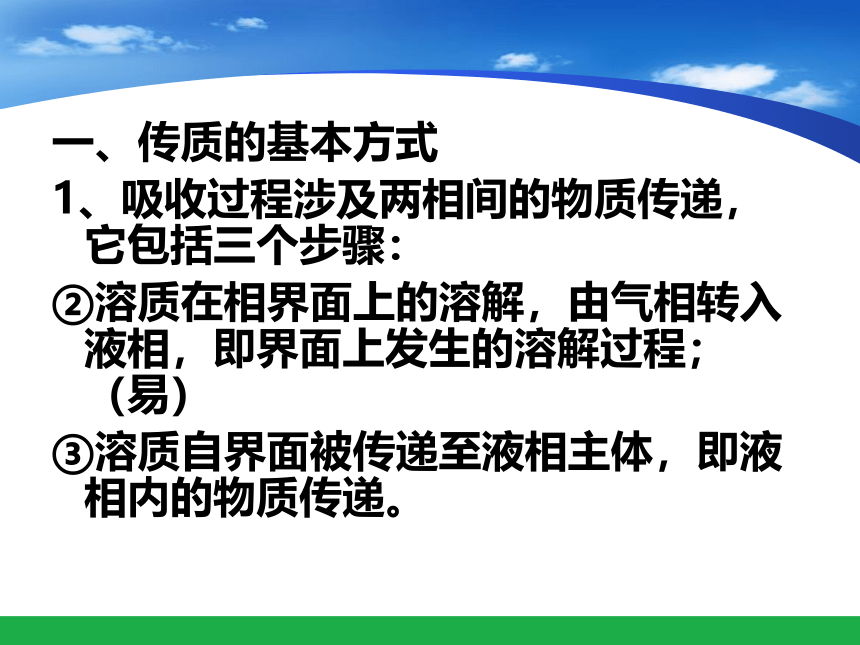 一、传质的基本方式

1、吸收过程涉及两相间的物质传递，它包括三个步骤：

②溶质在相界面上的溶解，由气相转入液相，即界面上发生的溶解过程；（易）

③溶质自界面被传递至液相主体，即液相内的物质传递。